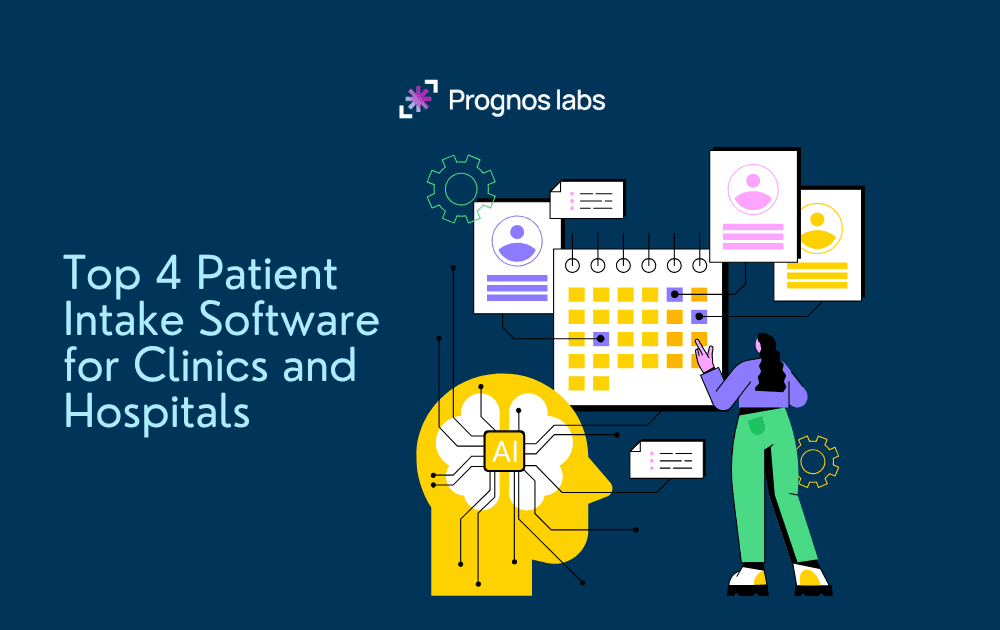 Prognos labs

Top 4 Patient Intake Software for Clinics and Hospitals

AI